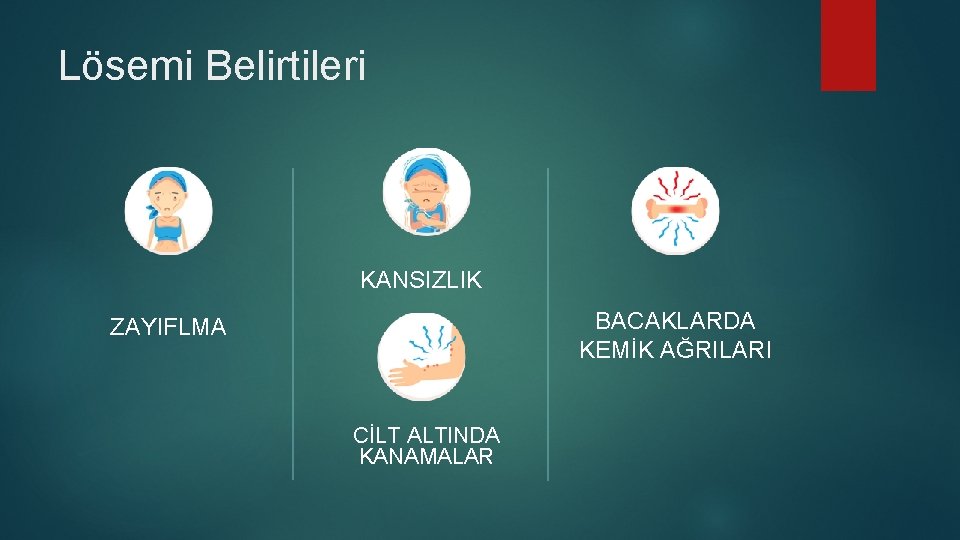 Lösemi Belirtileri

ZAYIFLMA

KANSIZLIK

CİLT ALTINDA KANAMALAR

BACAKLARDA KEMİK AĞRILARI